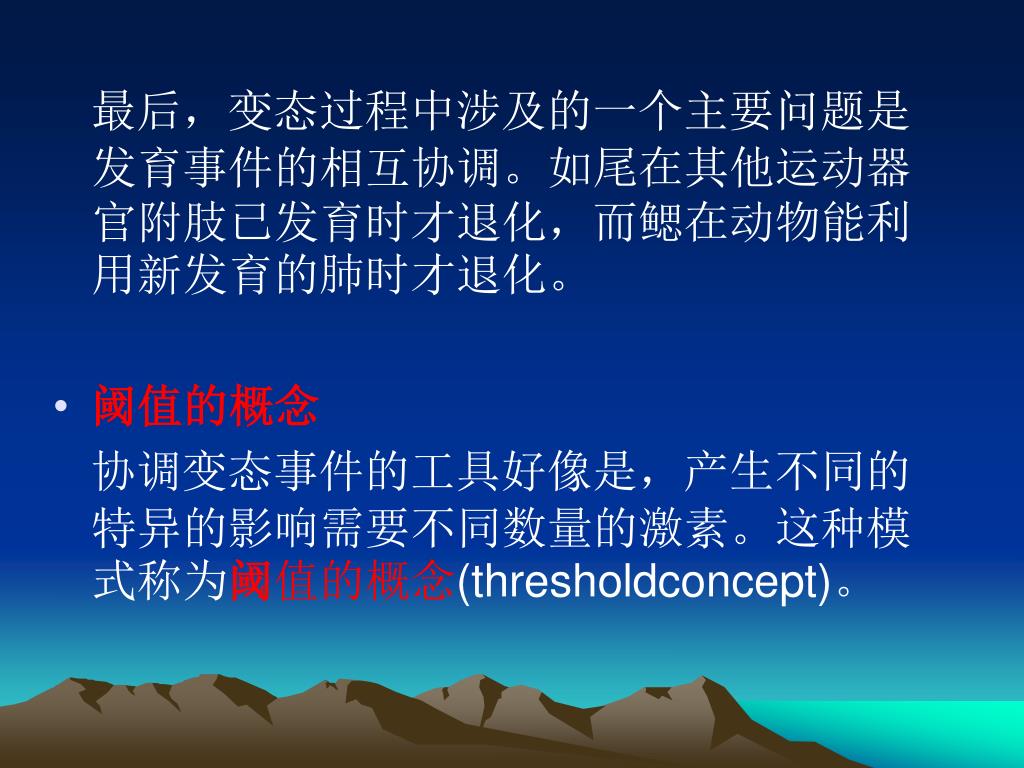 最后，变态过程中涉及的一个主要问题是发育事件的相互协调。如尾在其他运动器官附肢已发育时才退化，而鳃在动物能利用新发育的肺时才退化。

• 阈值的概念

协调变态事件的工具好像是，产生不同的特异的影响需要不同数量的激素。这种模式称为阈值的概念(thresholdconcept)。